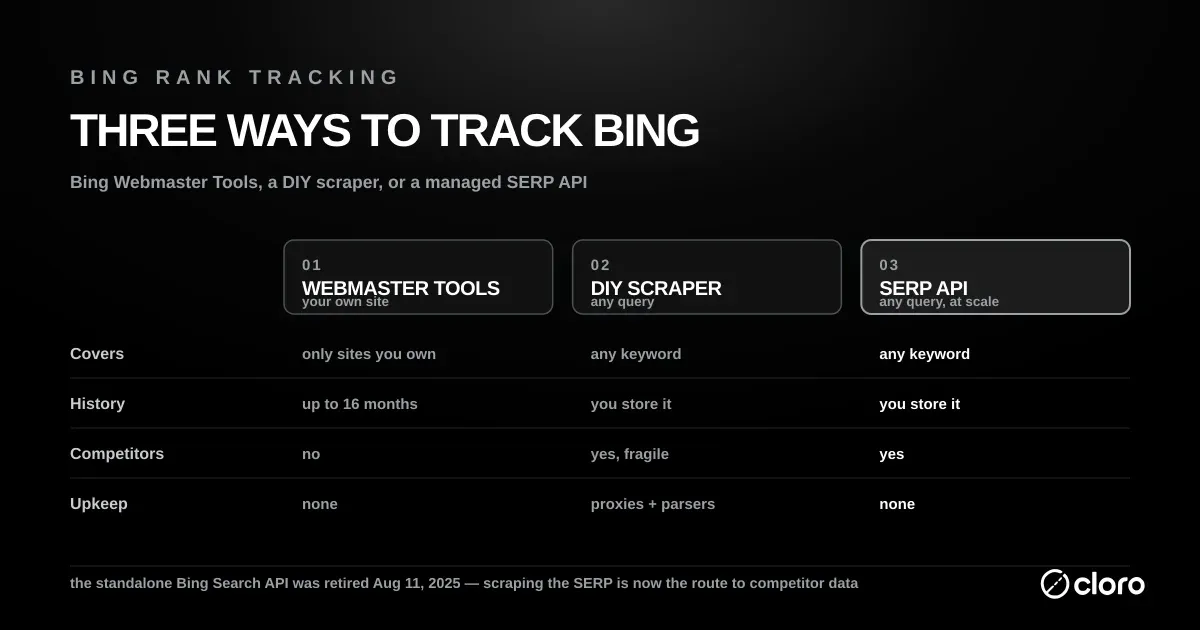 BING RANK TRACKING

THREE WAYS TO TRACK BING

Bing Webmaster Tools, a DIY scraper, or a managed SERP API

| | 01 WEBMASTER TOOLS your own site | 02 DIY SCRAPER any query | 03 SERP API any query, at scale |
|---|---|---|---|
| Covers | only sites you own | any keyword | any keyword |
| History | up to 16 months | you store it | you store it |
| Competitors | no | yes, fragile | yes |
| Upkeep | none | proxies + parsers | none |

the standalone Bing Search API was retired Aug 11, 2025 — scraping the SERP is now the route to competitor data

cloro